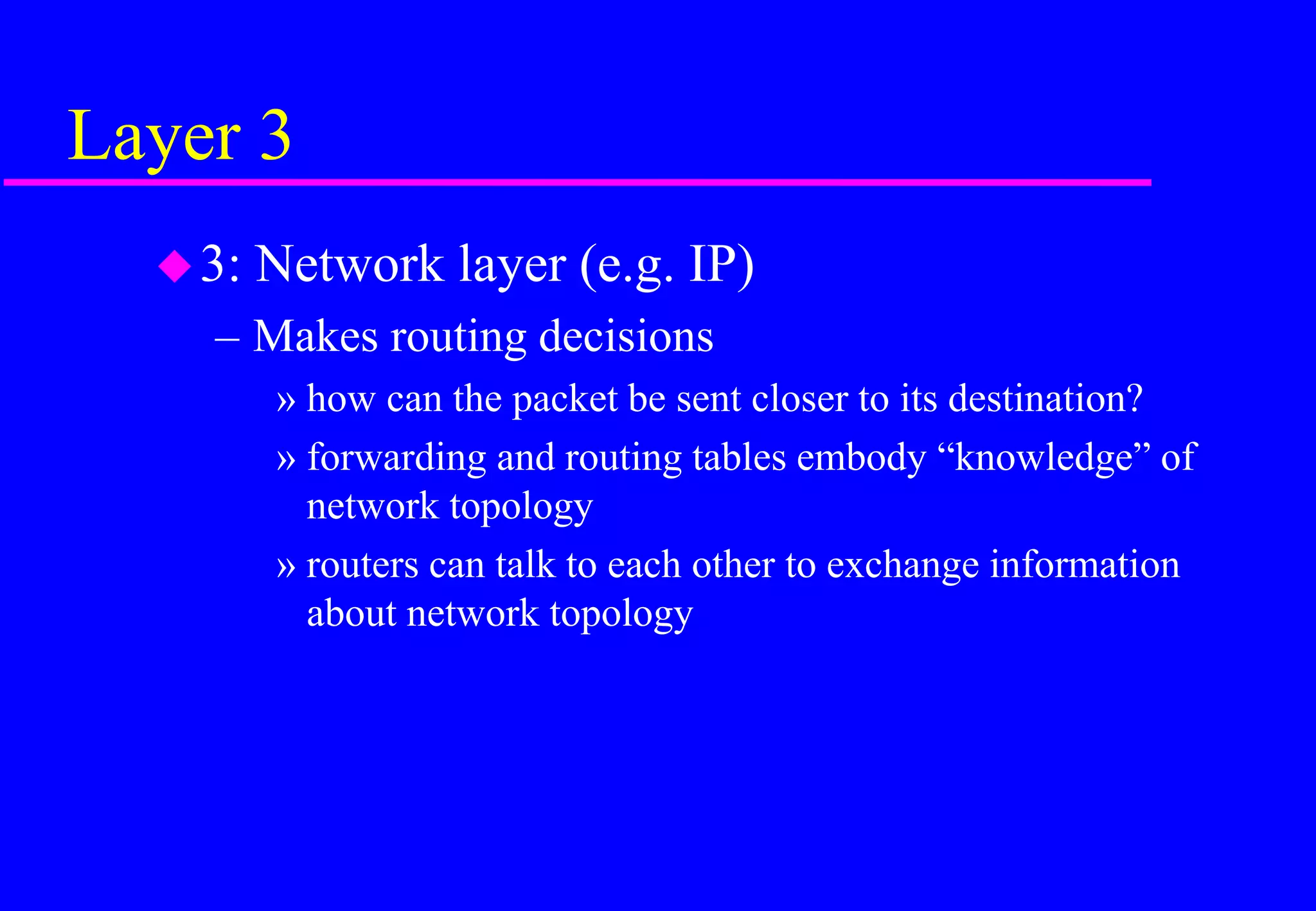 Layer 3

◆ 3: Network layer (e.g. IP)

– Makes routing decisions

» how can the packet be sent closer to its destination?

» forwarding and routing tables embody “knowledge” of network topology

» routers can talk to each other to exchange information about network topology